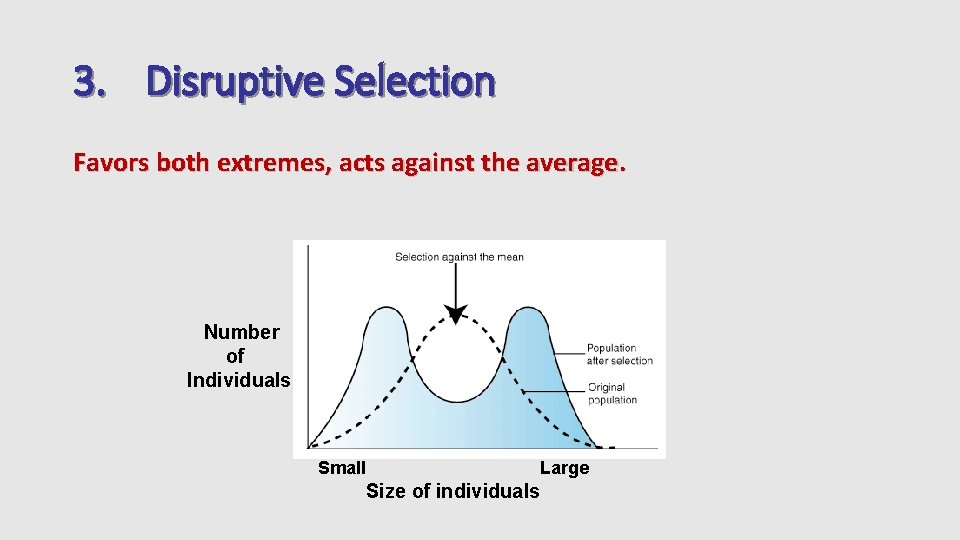 3. Disruptive Selection

Favors both extremes, acts against the average.

Selection against the mean

Number of Individuals

Population after selection

Original population

Small

Large

Size of individuals